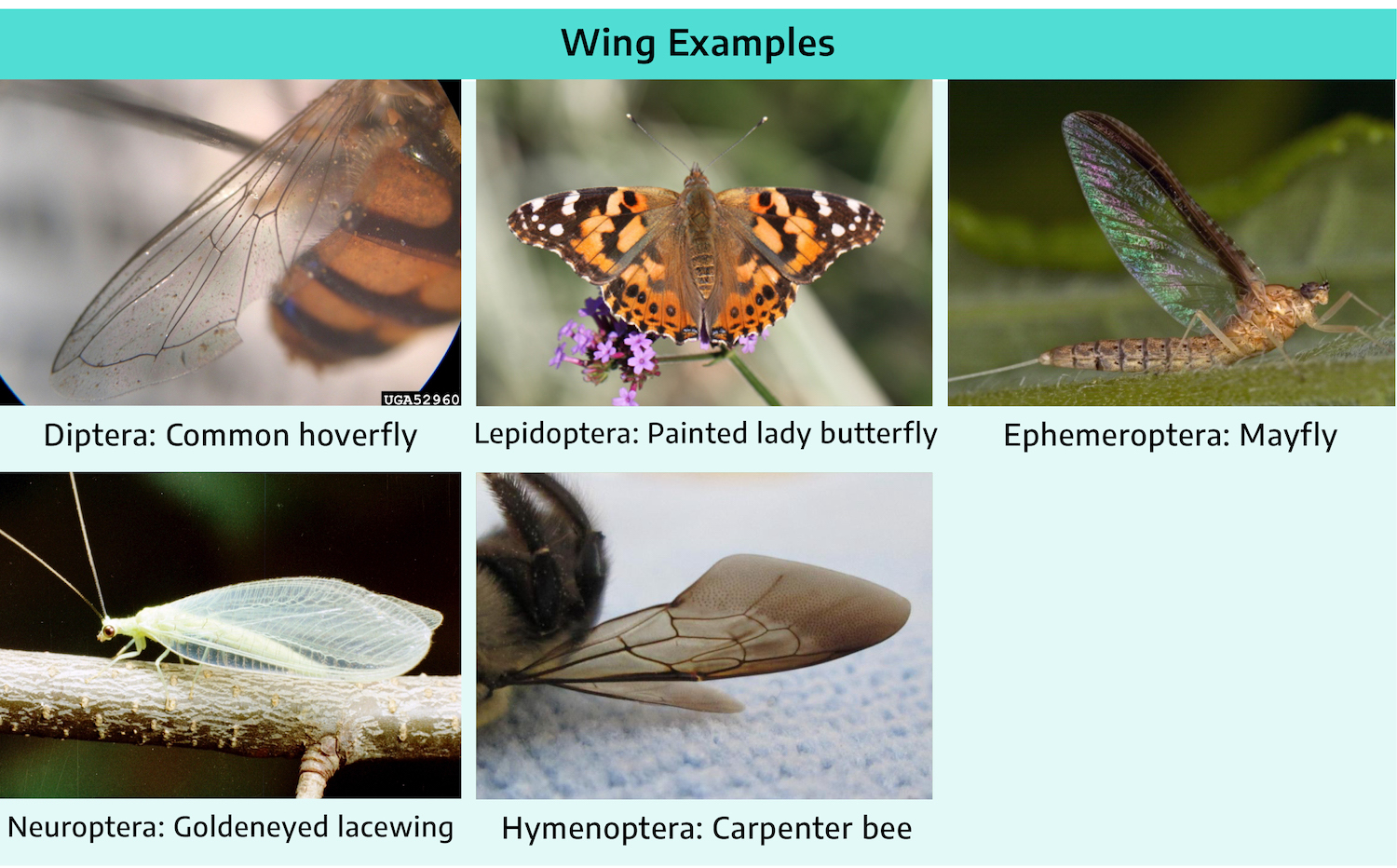 Wing Examples

UGA52960

Diptera: Common hoverfly

Lepidoptera: Painted lady butterfly

Ephemeroptera: Mayfly

Neuroptera: Goldeneyed lacewing

Hymenoptera: Carpenter bee